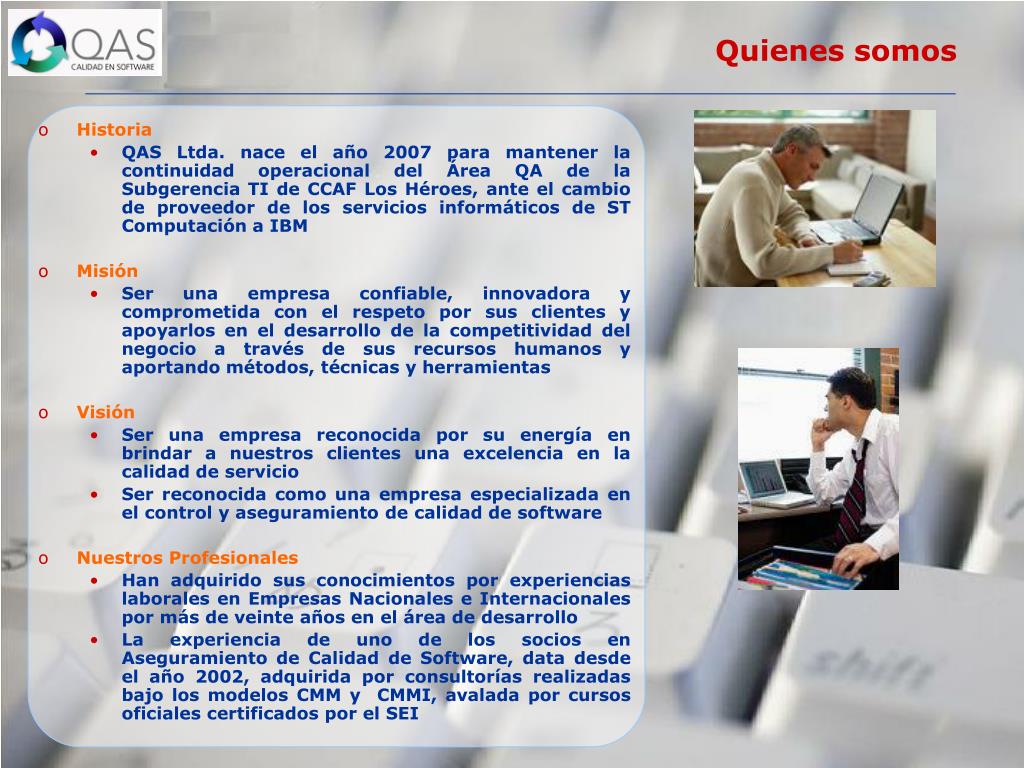 QAS
CALIDAD EN SOFTWARE

Quienes somos

o Historia
• QAS Ltda. nace el año 2007 para mantener la continuidad operacional del Área QA de la Subgerencia TI de CCAF Los Héroes, ante el cambio de proveedor de los servicios informáticos de ST Computación a IBM

o Misión
• Ser una empresa confiable, innovadora y comprometida con el respeto por sus clientes y apoyarlos en el desarrollo de la competitividad del negocio a través de sus recursos humanos y aportando métodos, técnicas y herramientas

o Visión
• Ser una empresa reconocida por su energía en brindar a nuestros clientes una excelencia en la calidad de servicio
• Ser reconocida como una empresa especializada en el control y aseguramiento de calidad de software

o Nuestros Profesionales
• Han adquirido sus conocimientos por experiencias laborales en Empresas Nacionales e Internacionales por más de veinte años en el área de desarrollo
• La experiencia de uno de los socios en Aseguramiento de Calidad de Software, data desde el año 2002, adquirida por consultorías realizadas bajo los modelos CMM y CMMI, avalada por cursos oficiales certificados por el SEI

shift